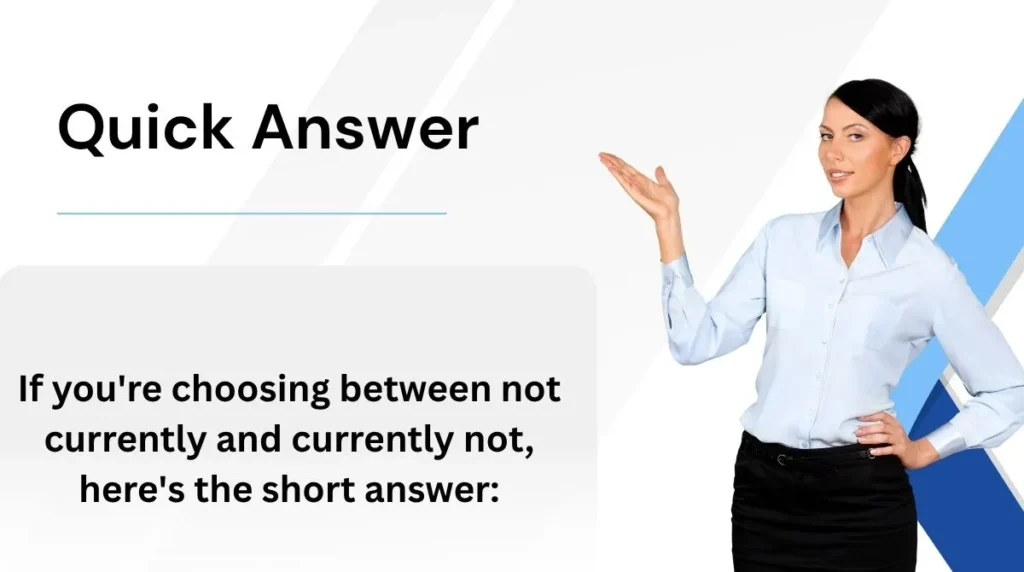 Quick Answer

If you're choosing between not currently and currently not, here's the short answer: